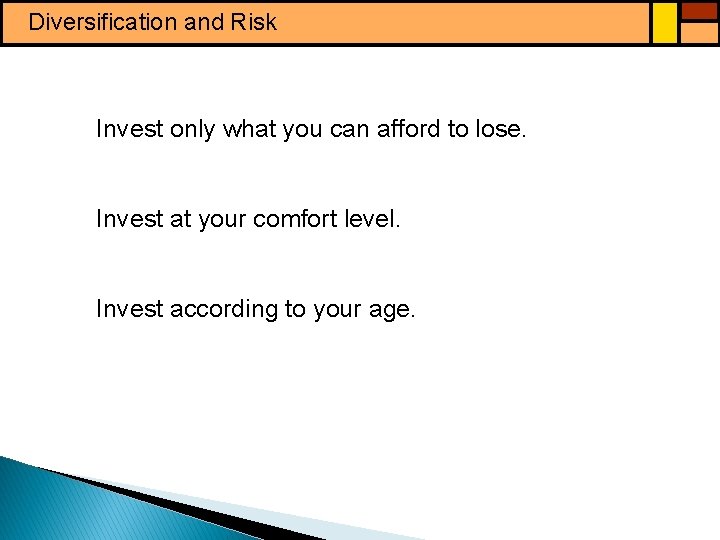 Diversification and Risk

Invest only what you can afford to lose.

Invest at your comfort level.

Invest according to your age.